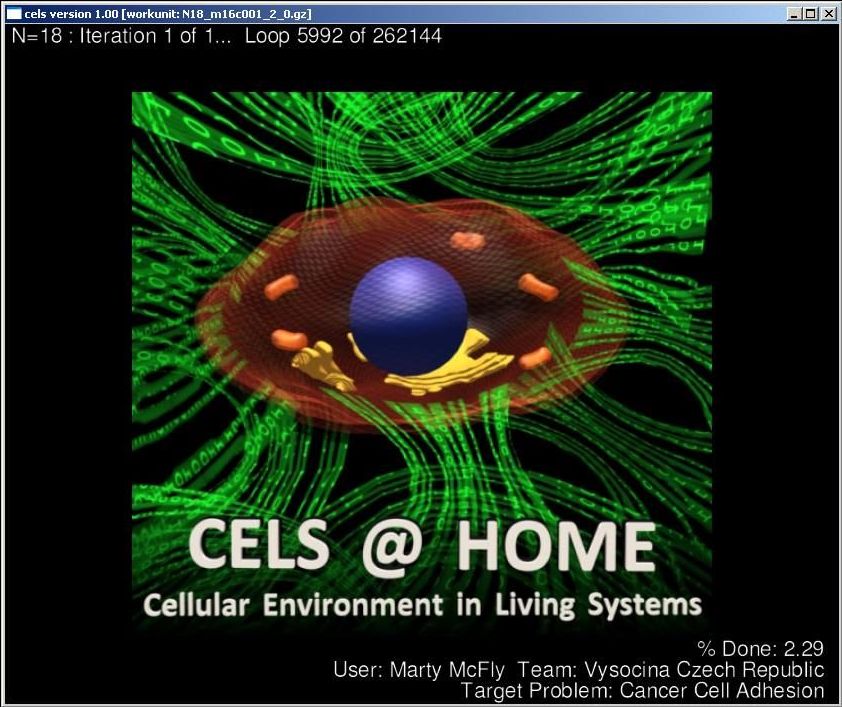 cels version 1.00 [workunit: N18_m16c001_2_0.gz]

N=18 : Iteration 1 of 1... Loop 5992 of 262144

CELS @ HOME
Cellular Environment in Living Systems

% Done: 2.29
User: Marty McFly Team: Vysocina Czech Republic
Target Problem: Cancer Cell Adhesion